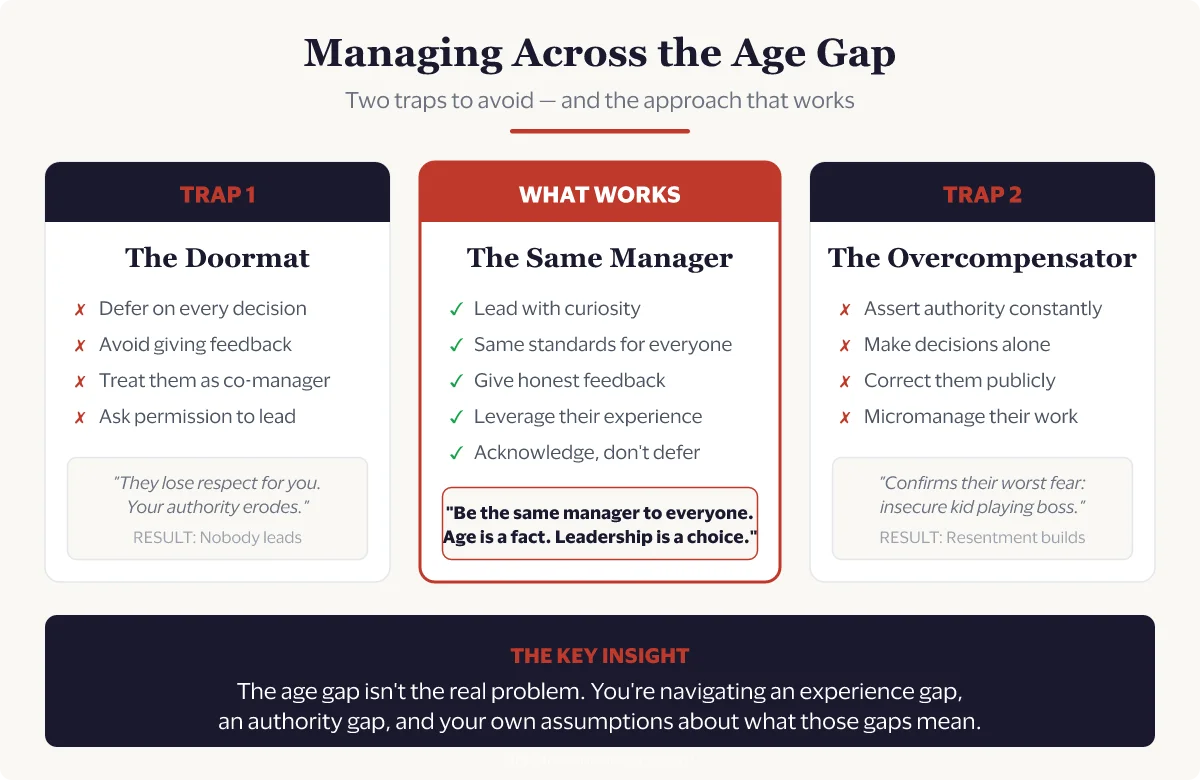 Managing Across the Age Gap

Two traps to avoid — and the approach that works

TRAP 1

The Doormat

✗ Defer on every decision
✗ Avoid giving feedback
✗ Treat them as co-manager
✗ Ask permission to lead

"They lose respect for you. Your authority erodes."

RESULT: Nobody leads

WHAT WORKS

The Same Manager

✓ Lead with curiosity
✓ Same standards for everyone
✓ Give honest feedback
✓ Leverage their experience
✓ Acknowledge, don't defer

"Be the same manager to everyone. Age is a fact. Leadership is a choice."

TRAP 2

The Overcompensator

✗ Assert authority constantly
✗ Make decisions alone
✗ Correct them publicly
✗ Micromanage their work

"Confirms their worst fear: insecure kid playing boss."

RESULT: Resentment builds

THE KEY INSIGHT

The age gap isn't the real problem. You're navigating an experience gap, an authority gap, and your own assumptions about what those gaps mean.